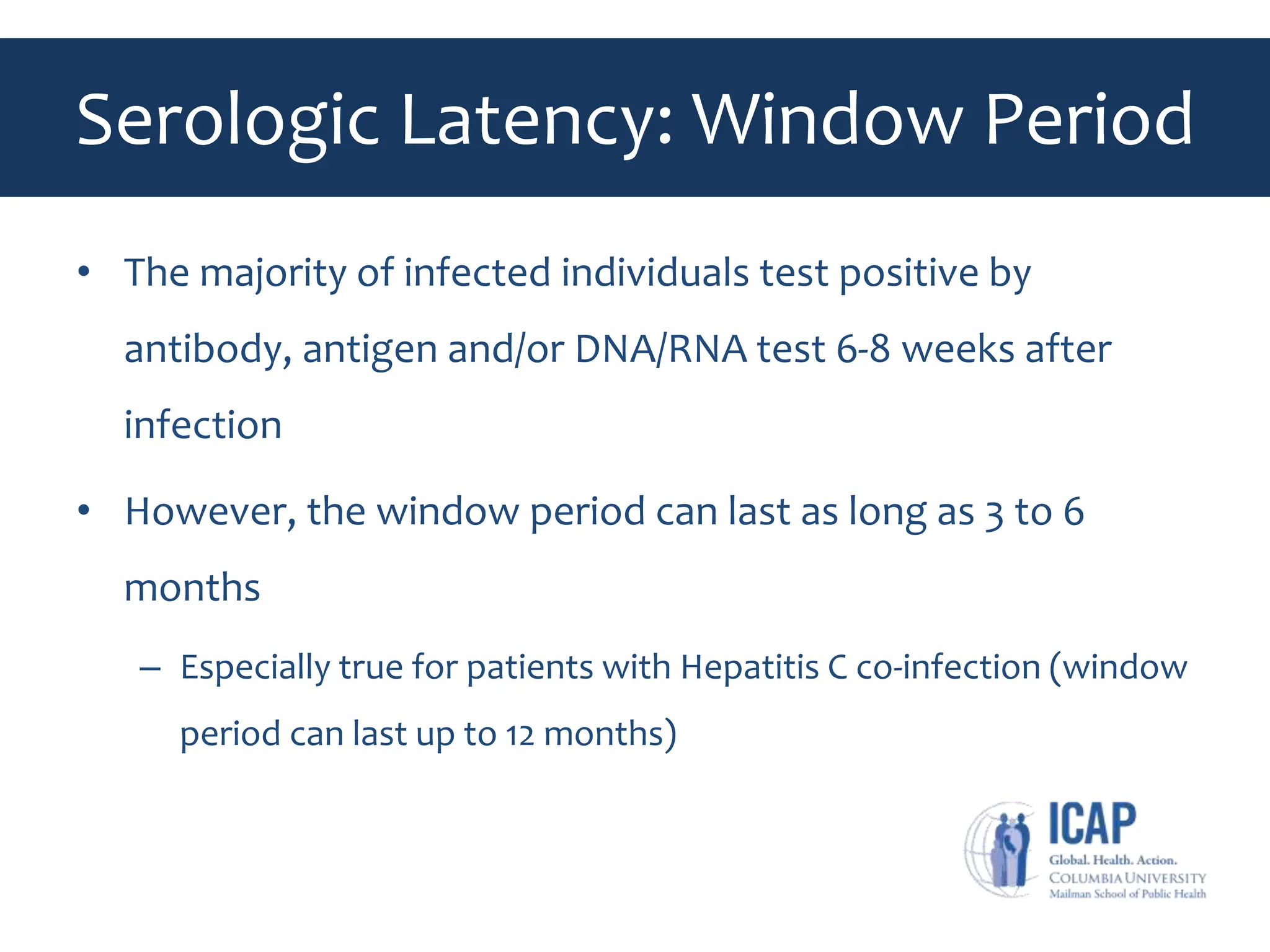 Serologic Latency: Window Period

• The majority of infected individuals test positive by antibody, antigen and/or DNA/RNA test 6-8 weeks after infection

• However, the window period can last as long as 3 to 6 months

– Especially true for patients with Hepatitis C co-infection (window period can last up to 12 months)

ICAP
Global. Health. Action.
COLUMBIA UNIVERSITY
Mailman School of Public Health